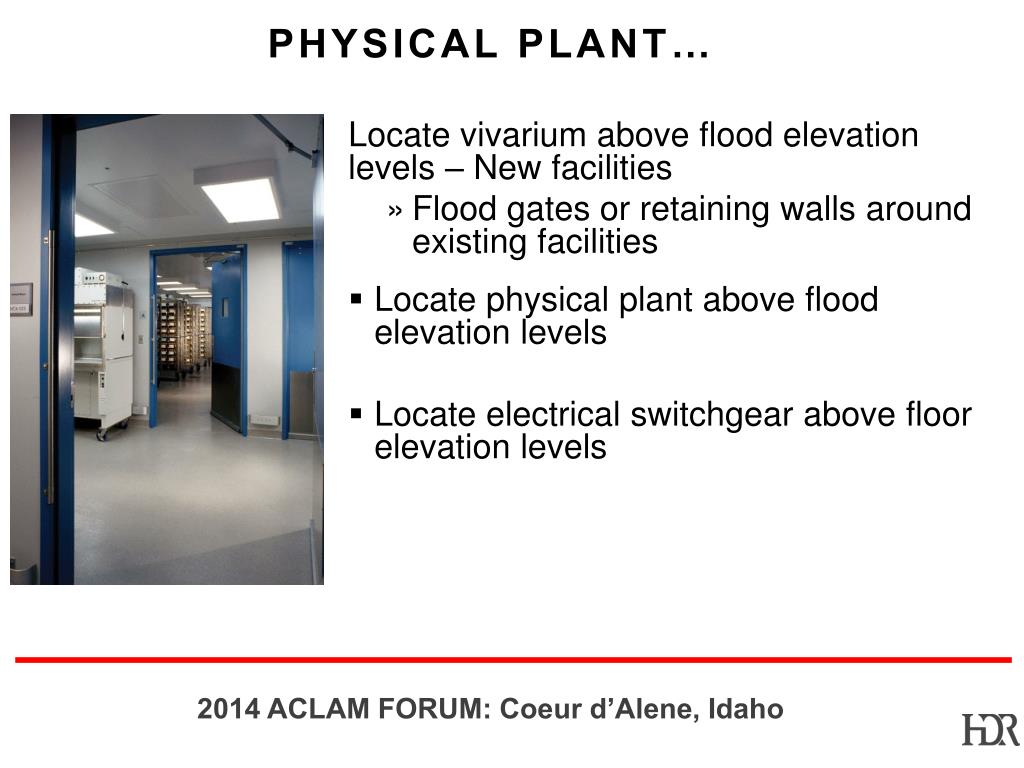 PHYSICAL PLANT…

Locate vivarium above flood elevation levels – New facilities

» Flood gates or retaining walls around existing facilities

▪ Locate physical plant above flood elevation levels

▪ Locate electrical switchgear above floor elevation levels

2014 ACLAM FORUM: Coeur d’Alene, Idaho

HDR